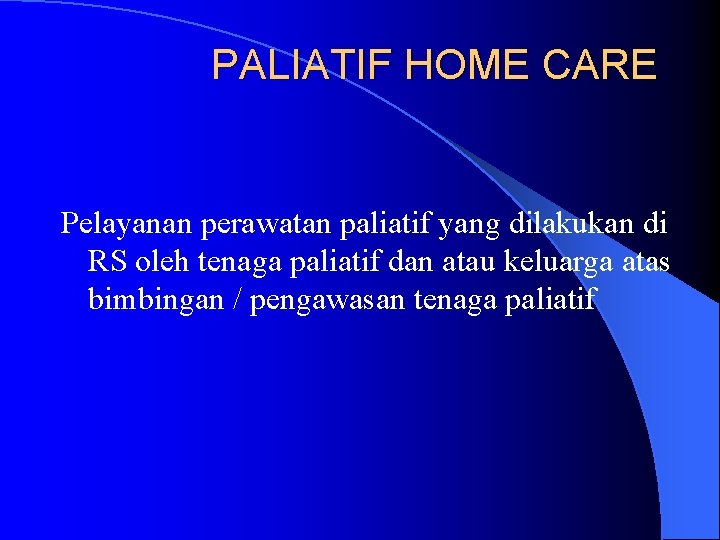 PALIATIF HOME CARE

Pelayanan perawatan paliatif yang dilakukan di RS oleh tenaga paliatif dan atau keluarga atas bimbingan / pengawasan tenaga paliatif